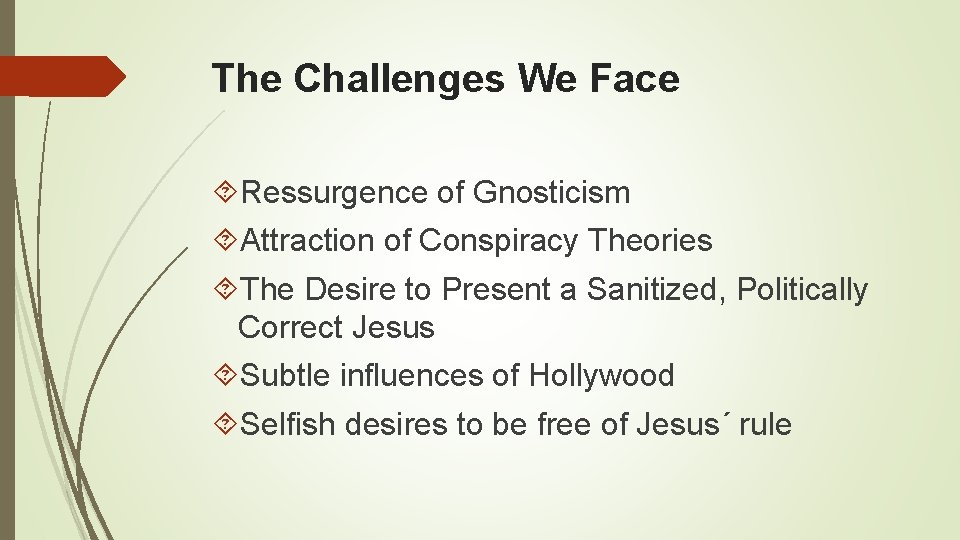 The Challenges We Face

Ressurgence of Gnosticism

Attraction of Conspiracy Theories

The Desire to Present a Sanitized, Politically Correct Jesus

Subtle influences of Hollywood

Selfish desires to be free of Jesus´ rule